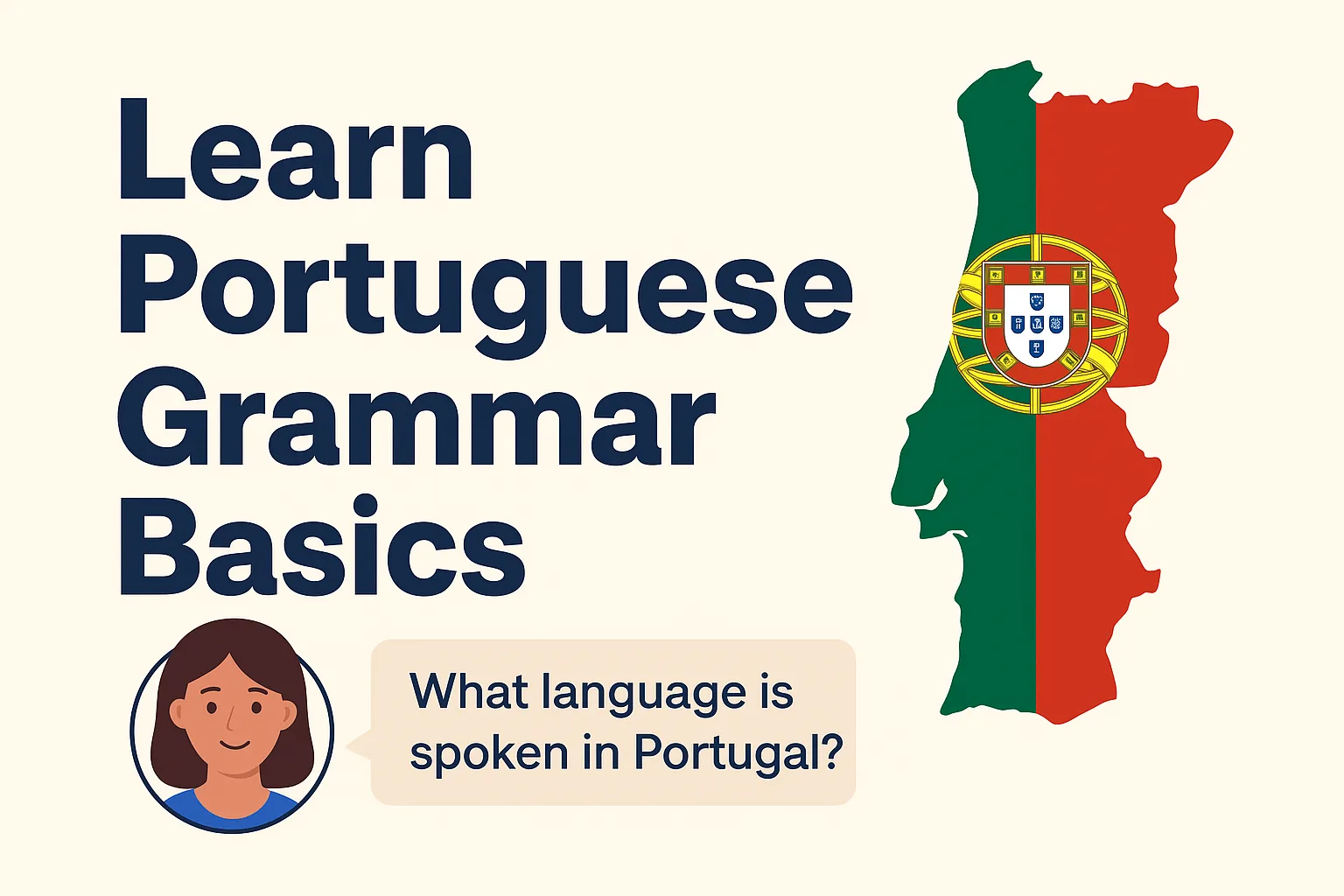 Learn Portuguese Grammar Basics

What language is spoken in Portugal?